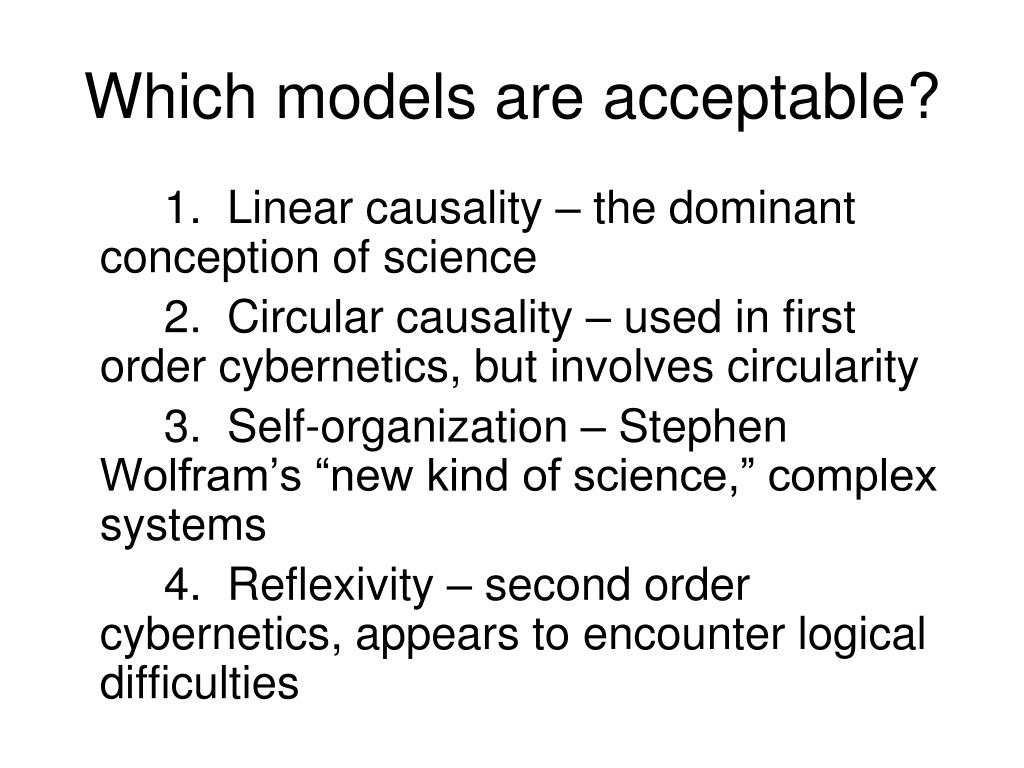 Which models are acceptable?

1. Linear causality – the dominant conception of science

2. Circular causality – used in first order cybernetics, but involves circularity

3. Self-organization – Stephen Wolfram’s “new kind of science,” complex systems

4. Reflexivity – second order cybernetics, appears to encounter logical difficulties